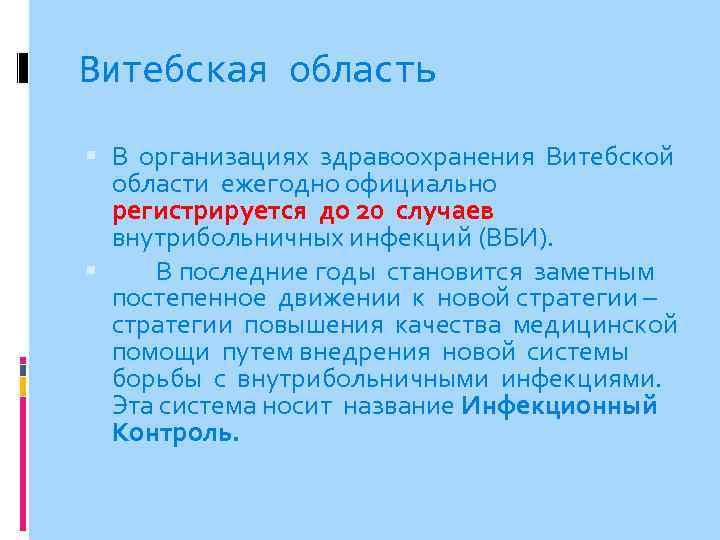 Витебская область

В организациях здравоохранения Витебской области ежегодно официально регистрируется до 20 случаев внутрибольничных инфекций (ВБИ).

В последние годы становится заметным постепенное движении к новой стратегии – стратегии повышения качества медицинской помощи путем внедрения новой системы борьбы с внутрибольничными инфекциями. Эта система носит название Инфекционный Контроль.